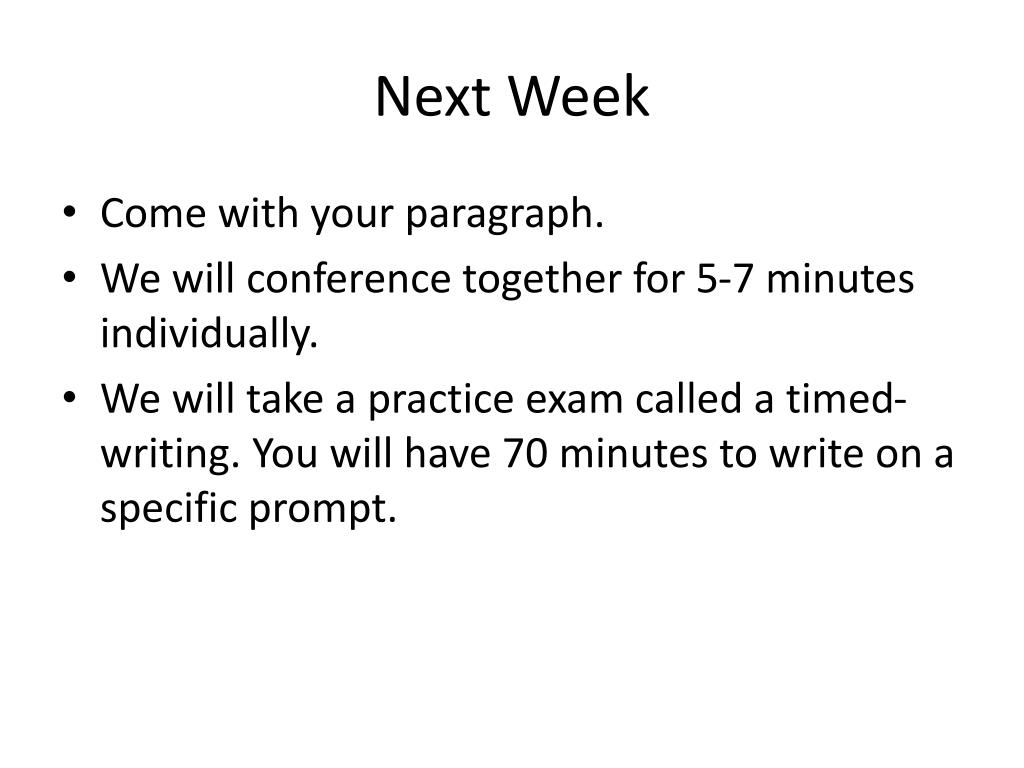 Next Week

• Come with your paragraph.
• We will conference together for 5-7 minutes individually.
• We will take a practice exam called a timed-writing. You will have 70 minutes to write on a specific prompt.